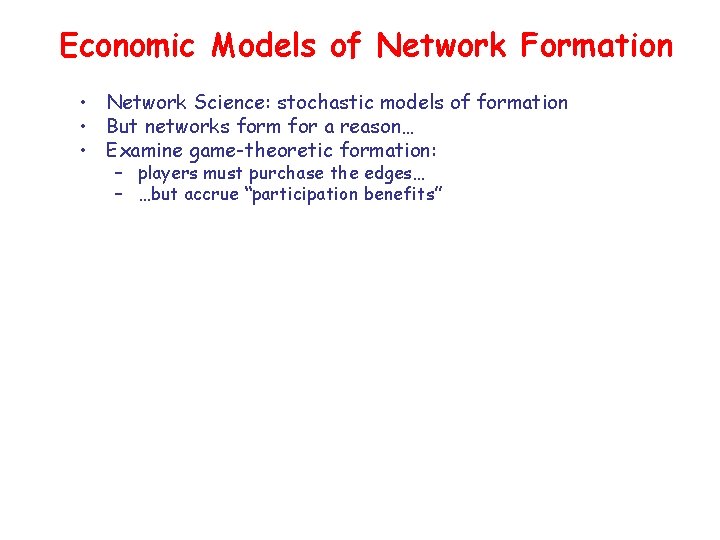 Economic Models of Network Formation

• Network Science: stochastic models of formation
• But networks form for a reason…
• Examine game-theoretic formation:
  – players must purchase the edges…
  – …but accrue “participation benefits”